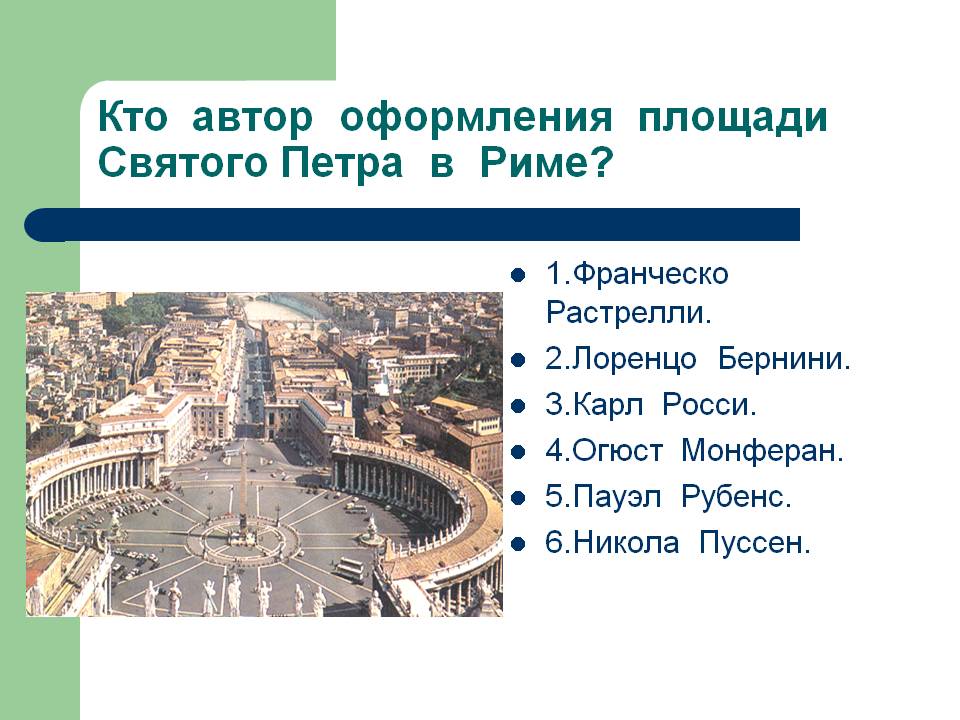 Кто автор оформления площади Святого Петра в Риме?

- 1.Франческо Растрелли.
- 2.Лоренцо Бернини.
- 3.Карл Росси.
- 4.Огюст Монферан.
- 5.Пауэл Рубенс.
- 6.Никола Пуссен.